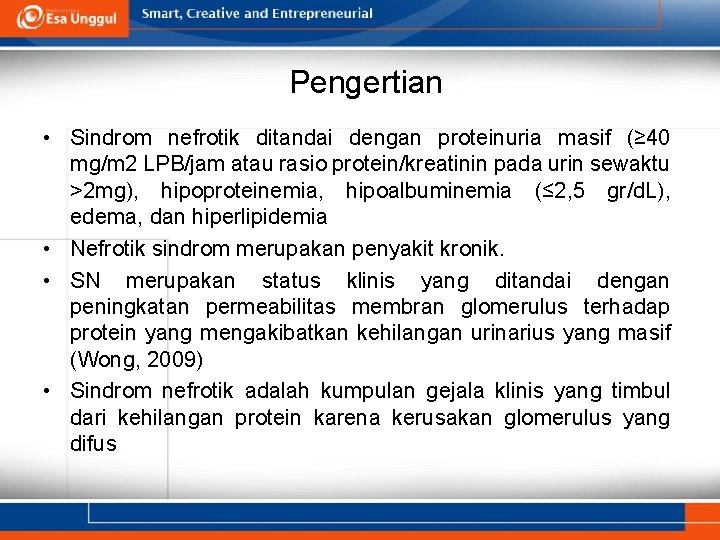 Esa Unggul

Smart, Creative and Entrepreneurial

Pengertian

• Sindrom nefrotik ditandai dengan proteinuria masif (≥40 mg/m2 LPB/jam atau rasio protein/kreatinin pada urin sewaktu >2mg), hipoproteinemia, hipoalbuminemia (≤2,5 gr/dL), edema, dan hiperlipidemia

• Nefrotik sindrom merupakan penyakit kronik.

• SN merupakan status klinis yang ditandai dengan peningkatan permeabilitas membran glomerulus terhadap protein yang mengakibatkan kehilangan urinarius yang masif (Wong, 2009)

• Sindrom nefrotik adalah kumpulan gejala klinis yang timbul dari kehilangan protein karena kerusakan glomerulus yang difus